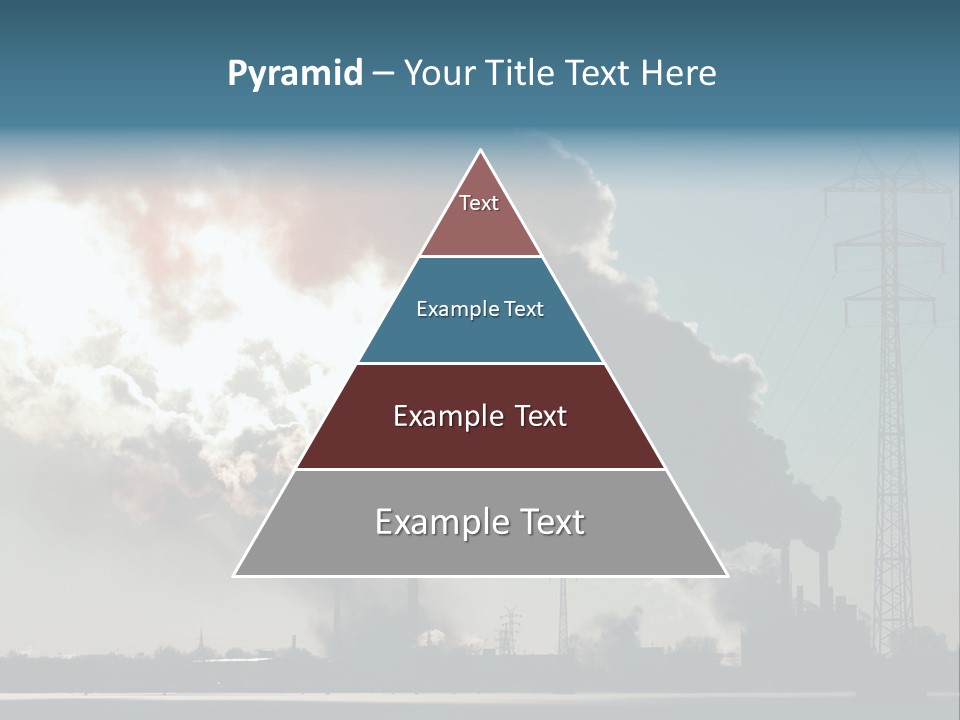 Pyramid – Your Title Text Here

Text

Example Text

Example Text

Example Text